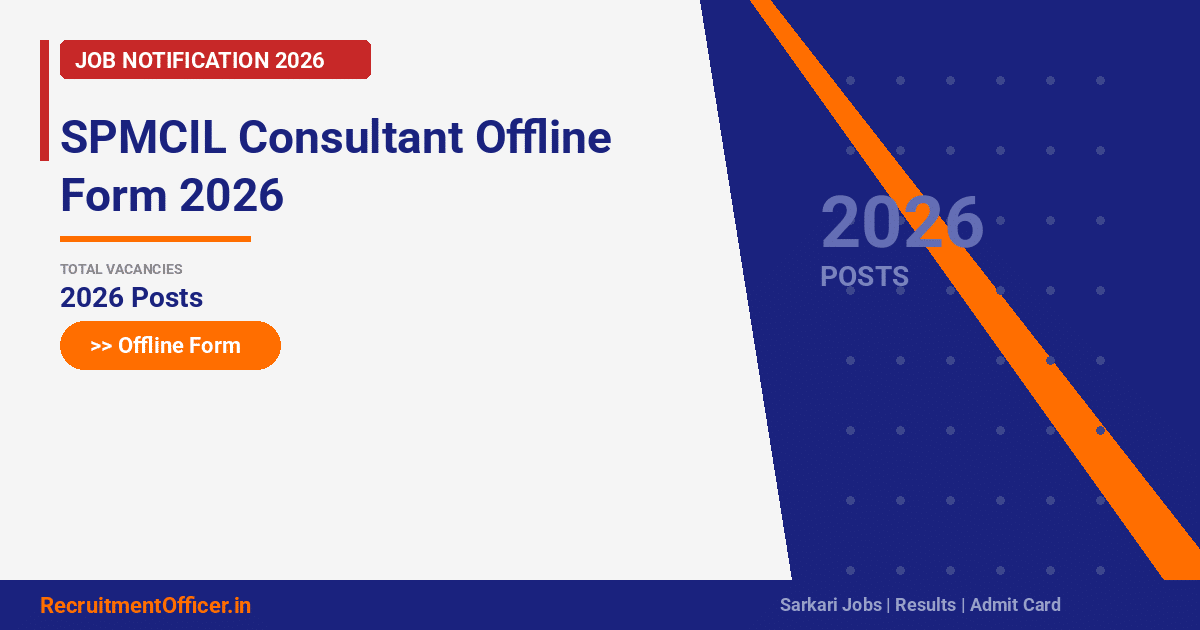 JOB NOTIFICATION 2026

SPMCIL Consultant Offline Form 2026

TOTAL VACANCIES
2026 Posts

>> Offline Form

2026
POSTS

RecruitmentOfficer.in

Sarkari Jobs | Results | Admit Card